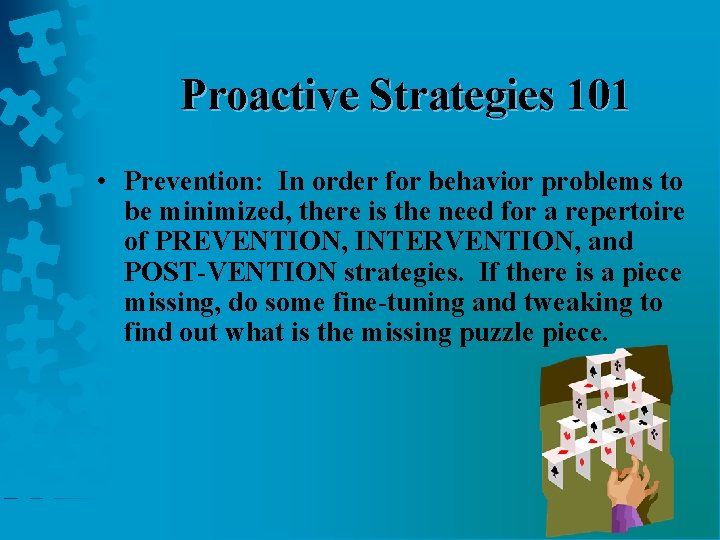 Proactive Strategies 101

• Prevention: In order for behavior problems to be minimized, there is the need for a repertoire of PREVENTION, INTERVENTION, and POST-VENTION strategies. If there is a piece missing, do some fine-tuning and tweaking to find out what is the missing puzzle piece.